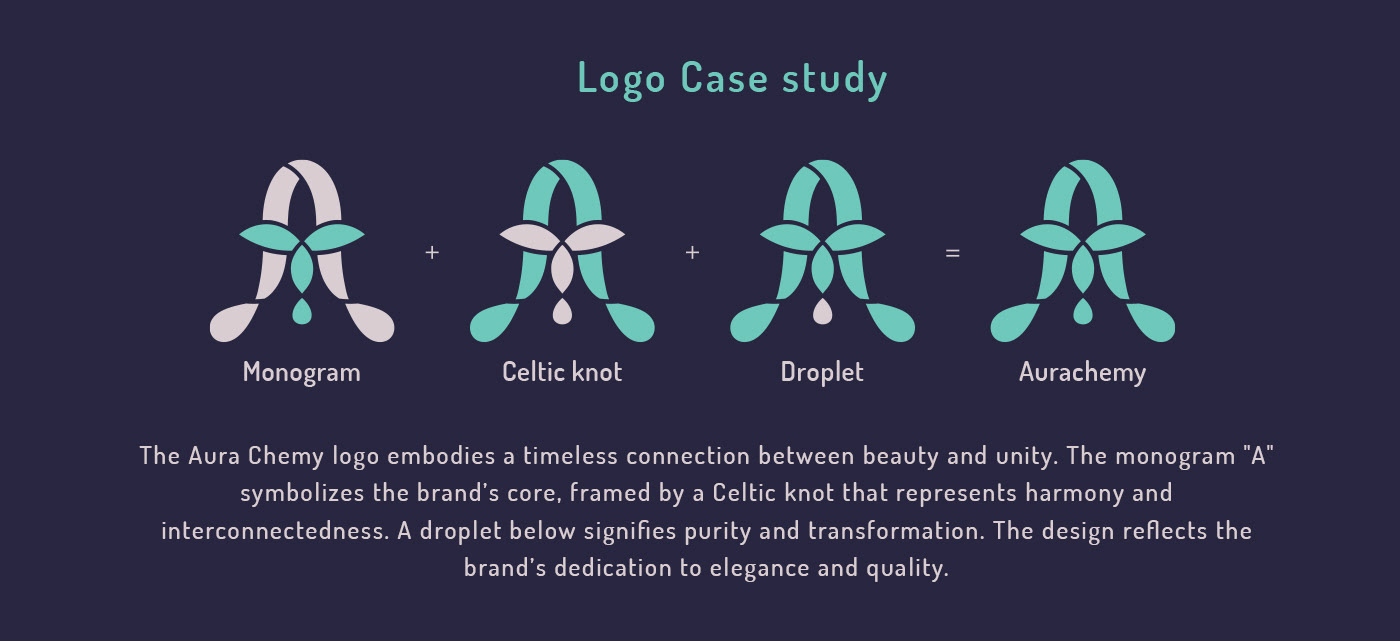 Logo Case study

Monogram + Celtic knot + Droplet = Aurachemy

The Aura Chemy logo embodies a timeless connection between beauty and unity. The monogram "A" symbolizes the brand's core, framed by a Celtic knot that represents harmony and interconnectedness. A droplet below signifies purity and transformation. The design reflects the brand's dedication to elegance and quality.